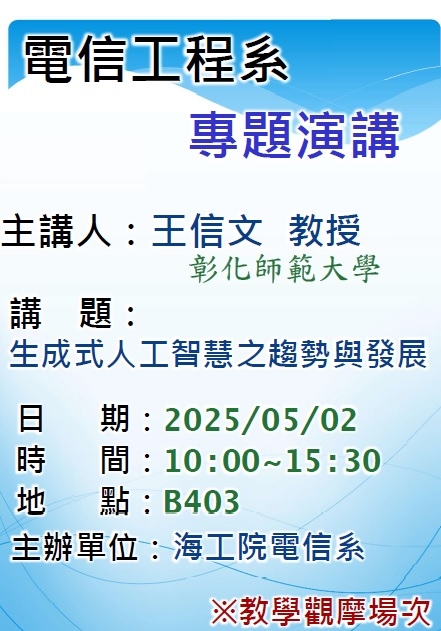 電信工程系

專題演講

主講人：王信文　教授
彰化師範大學

講　題：
生成式人工智慧之趨勢與發展

日　期：2025/05/02
時　間：10:00~15:30
地　點：B403
主辦單位：海工院電信系

※教學觀摩場次